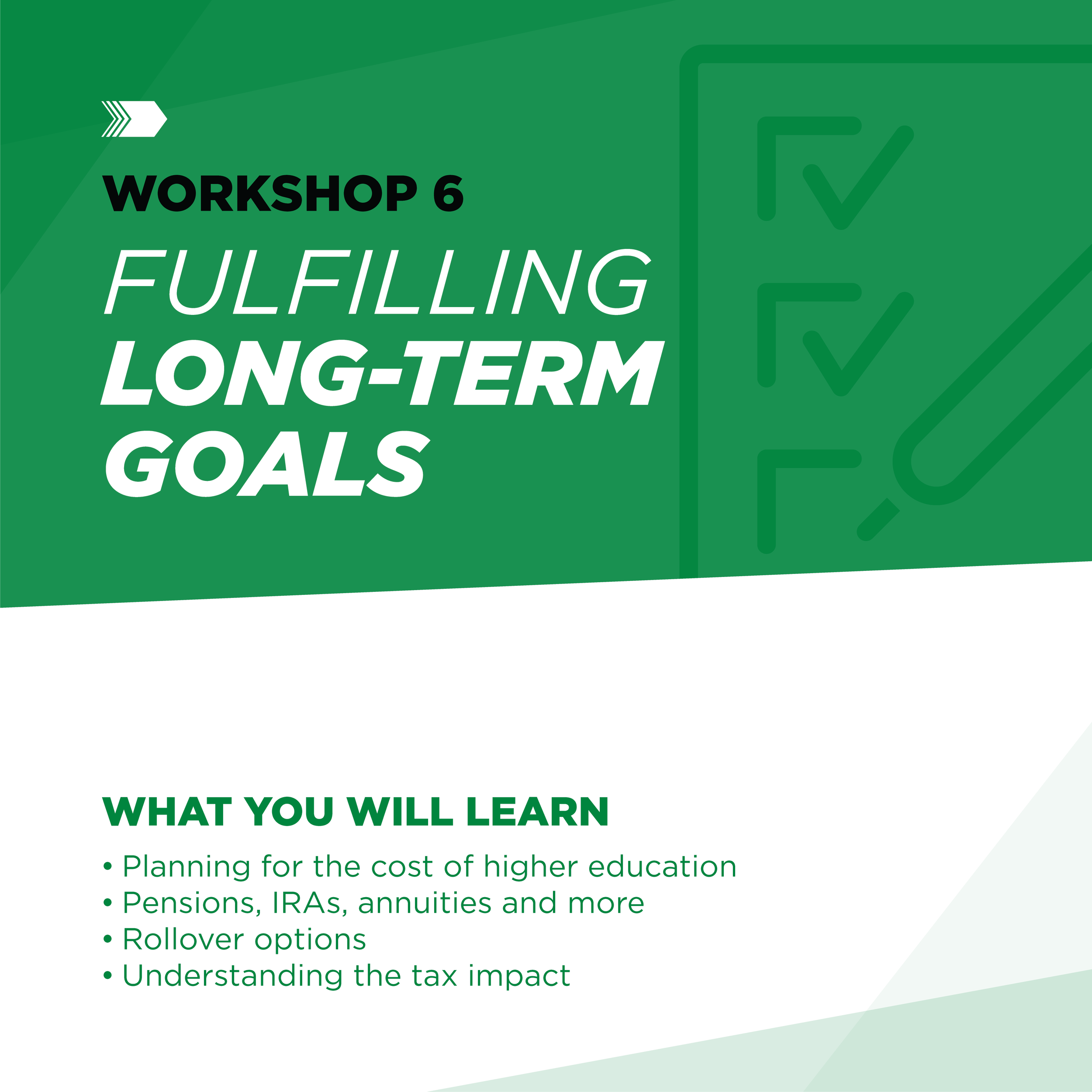 WORKSHOP 6

FULFILLING LONG-TERM GOALS

WHAT YOU WILL LEARN

• Planning for the cost of higher education
• Pensions, IRAs, annuities and more
• Rollover options
• Understanding the tax impact